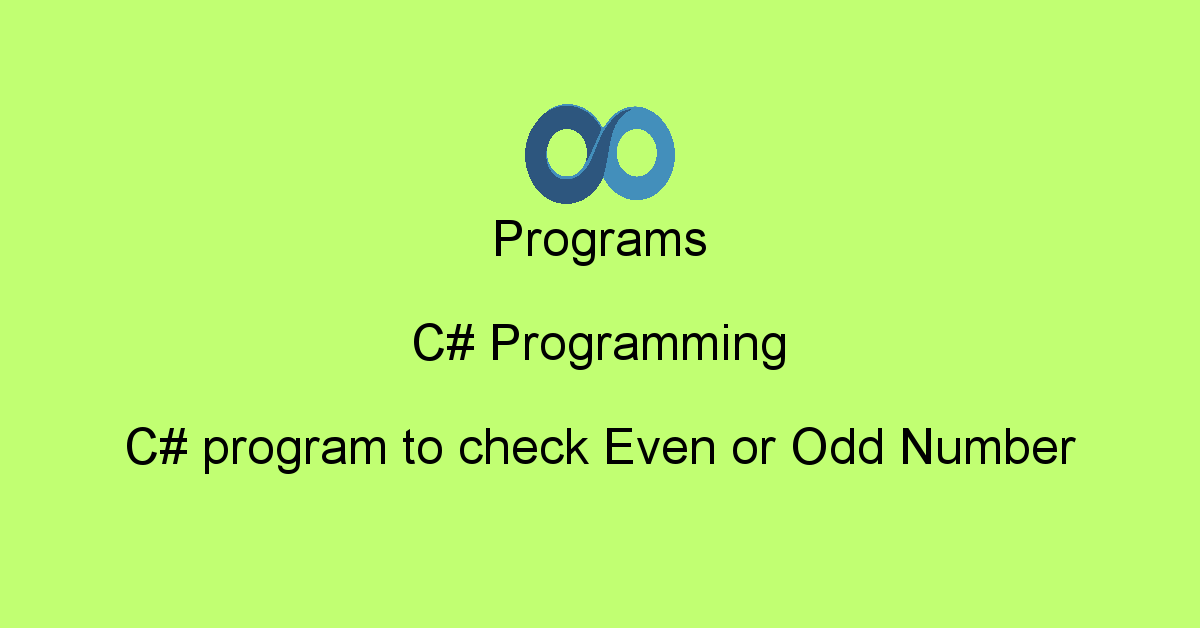 Programs

C# Programming

C# program to check Even or Odd Number